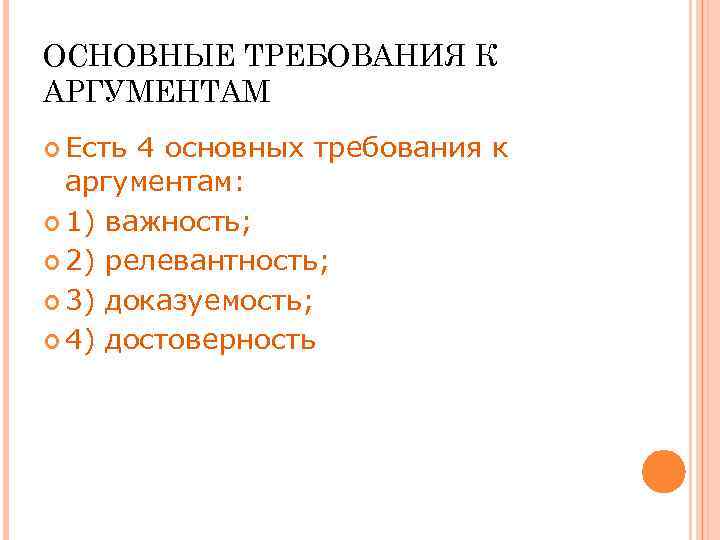 ОСНОВНЫЕ ТРЕБОВАНИЯ К АРГУМЕНТАМ

Есть 4 основных требования к аргументам:

1) важность;

2) релевантность;

3) доказуемость;

4) достоверность